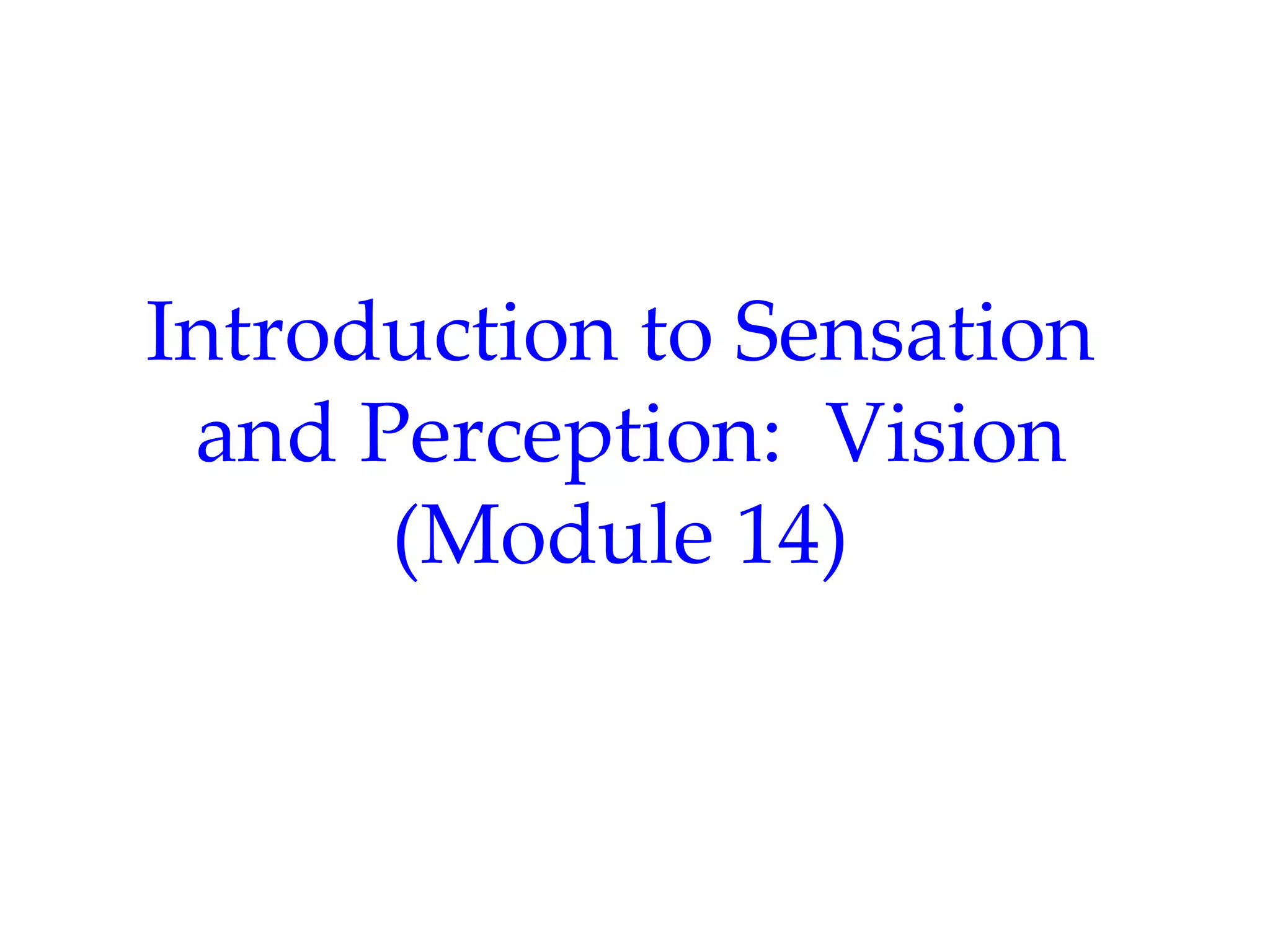 Introduction to Sensation and Perception:  Vision (Module 14)